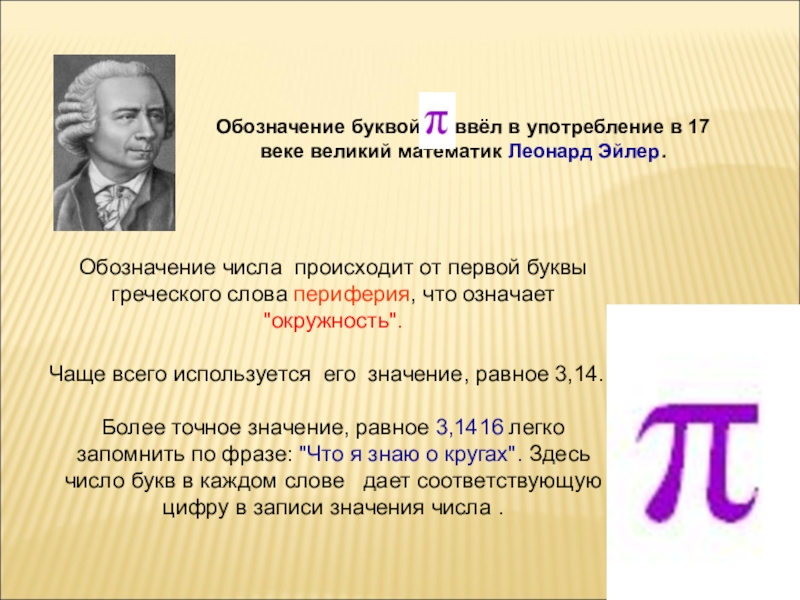 Обозначение буквой $\pi$ ввёл в употребление в 17 веке великий математик Леонард Эйлер.

Обозначение числа происходит от первой буквы греческого слова периферия, что означает "окружность".

Чаще всего используется его значение, равное 3,14.

Более точное значение, равное 3,1416 легко запомнить по фразе: "Что я знаю о кругах". Здесь число букв в каждом слове дает соответствующую цифру в записи значения числа .

$\pi$